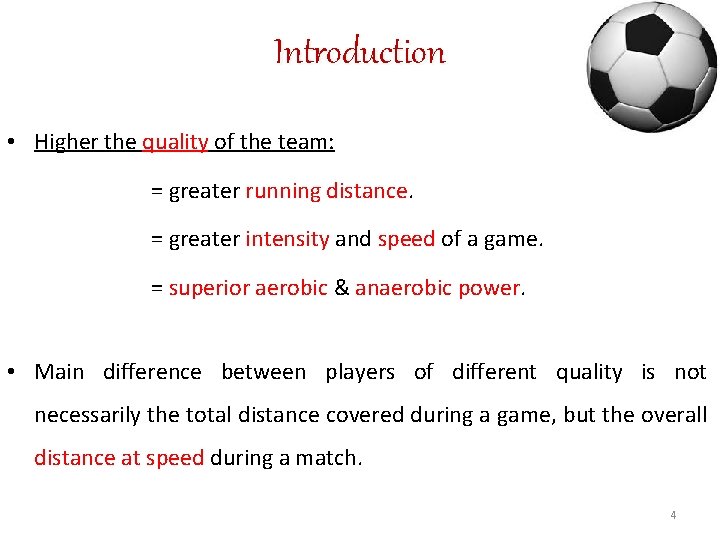 Introduction

• Higher the quality of the team:

= greater running distance.

= greater intensity and speed of a game.

= superior aerobic & anaerobic power.

• Main difference between players of different quality is not necessarily the total distance covered during a game, but the overall distance at speed during a match.

4